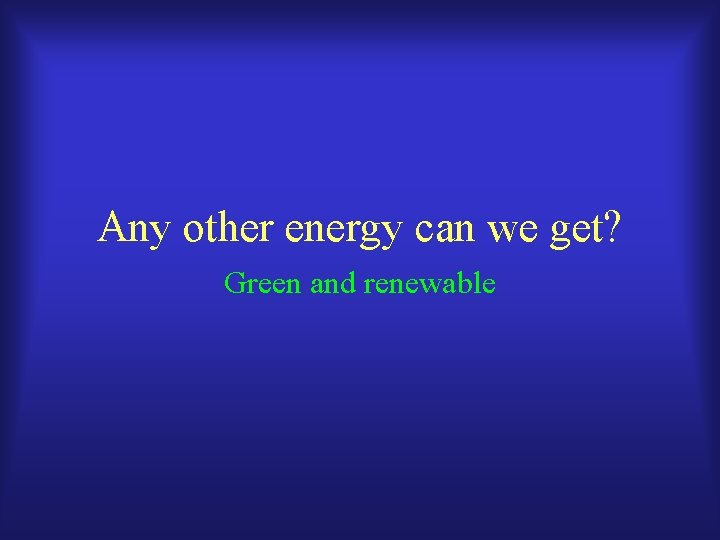 Any other energy can we get?

Green and renewable